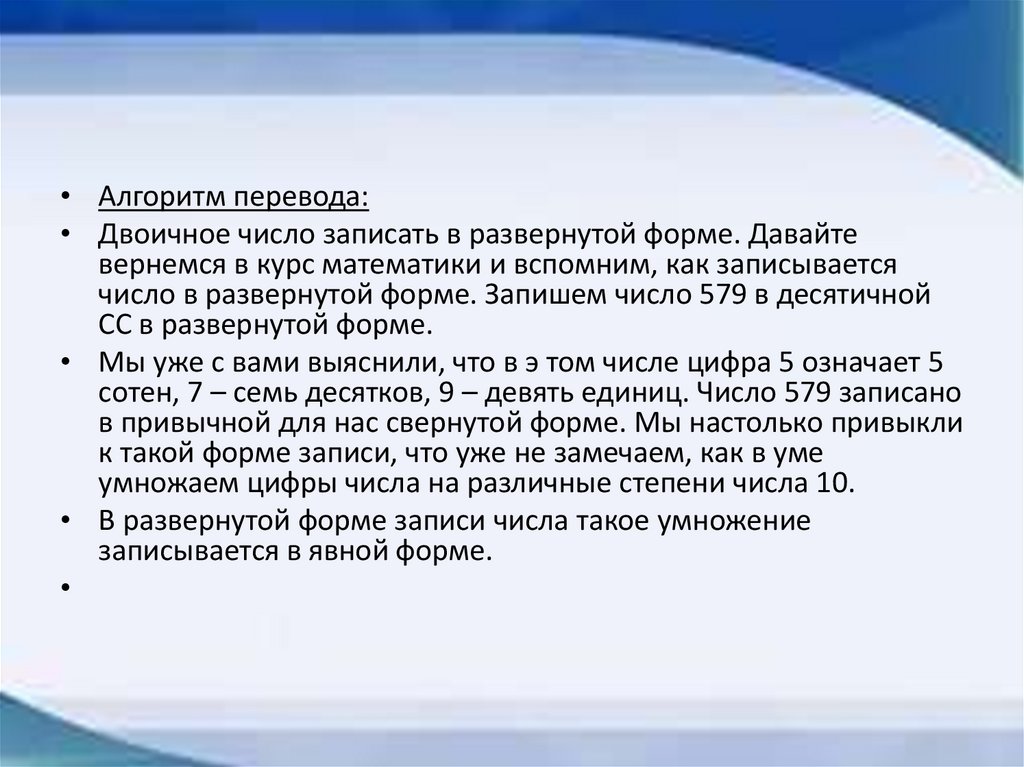 • Алгоритм перевода:

• Двоичное число записать в развернутой форме. Давайте вернемся в курс математики и вспомним, как записывается число в развернутой форме. Запишем число 579 в десятичной СС в развернутой форме.

• Мы уже с вами выяснили, что в э том числе цифра 5 означает 5 сотен, 7 – семь десятков, 9 – девять единиц. Число 579 записано в привычной для нас свернутой форме. Мы настолько привыкли к такой форме записи, что уже не замечаем, как в уме умножаем цифры числа на различные степени числа 10.

• В развернутой форме записи числа такое умножение записывается в явной форме.

•